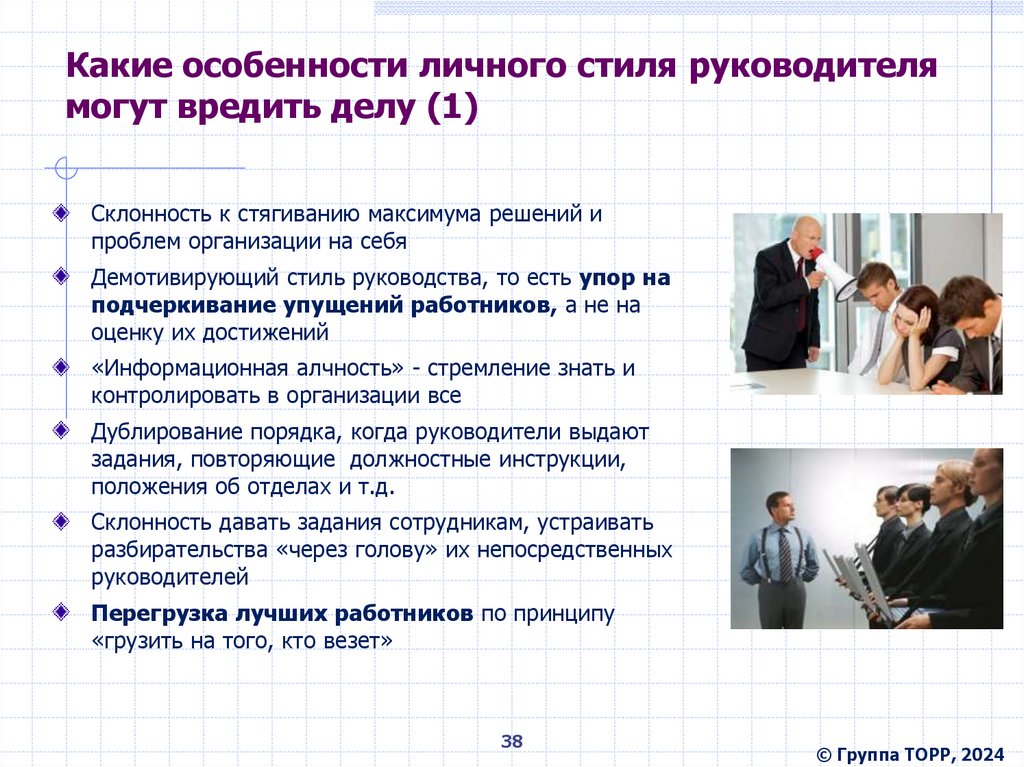 Какие особенности личного стиля руководителя могут вредить делу (1)

Склонность к стягиванию максимума решений и проблем организации на себя

Демотивирующий стиль руководства, то есть упор на подчеркивание упущений работников, а не на оценку их достижений

«Информационная алчность» - стремление знать и контролировать в организации все

Дублирование порядка, когда руководители выдают задания, повторяющие должностные инструкции, положения об отделах и т.д.

Склонность давать задания сотрудникам, устраивать разбирательства «через голову» их непосредственных руководителей

Перегрузка лучших работников по принципу «грузить на того, кто везет»

38

© Группа ТОРР, 2024